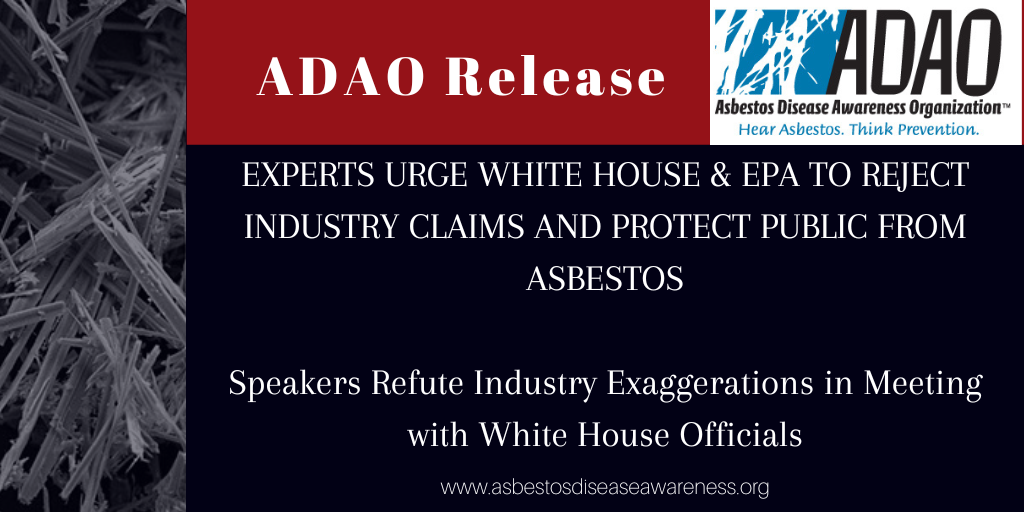 ADAO Release

ADAO
Asbestos Disease Awareness Organization™
Hear Asbestos. Think Prevention.

EXPERTS URGE WHITE HOUSE & EPA TO REJECT INDUSTRY CLAIMS AND PROTECT PUBLIC FROM ASBESTOS

Speakers Refute Industry Exaggerations in Meeting with White House Officials

www.asbestosdiseaseawareness.org